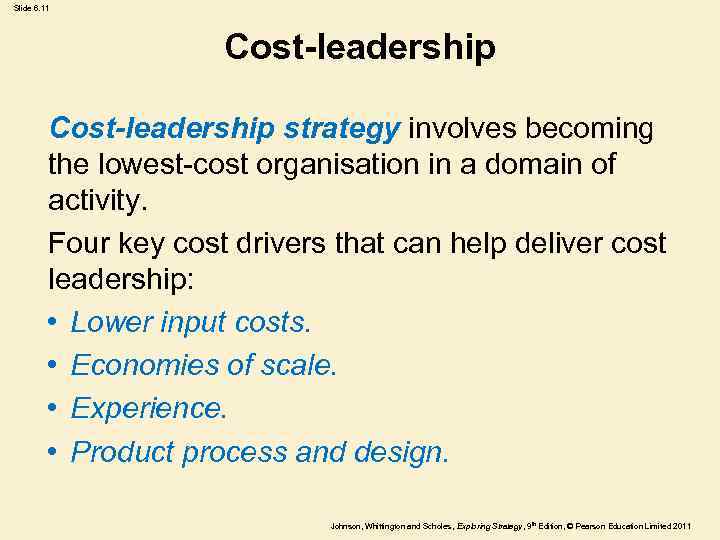 Slide 6.11

Cost-leadership

Cost-leadership strategy involves becoming the lowest-cost organisation in a domain of activity.

Four key cost drivers that can help deliver cost leadership:

• Lower input costs.
• Economies of scale.
• Experience.
• Product process and design.

Johnson, Whittington and Scholes, Exploring Strategy, 9th Edition, © Pearson Education Limited 2011